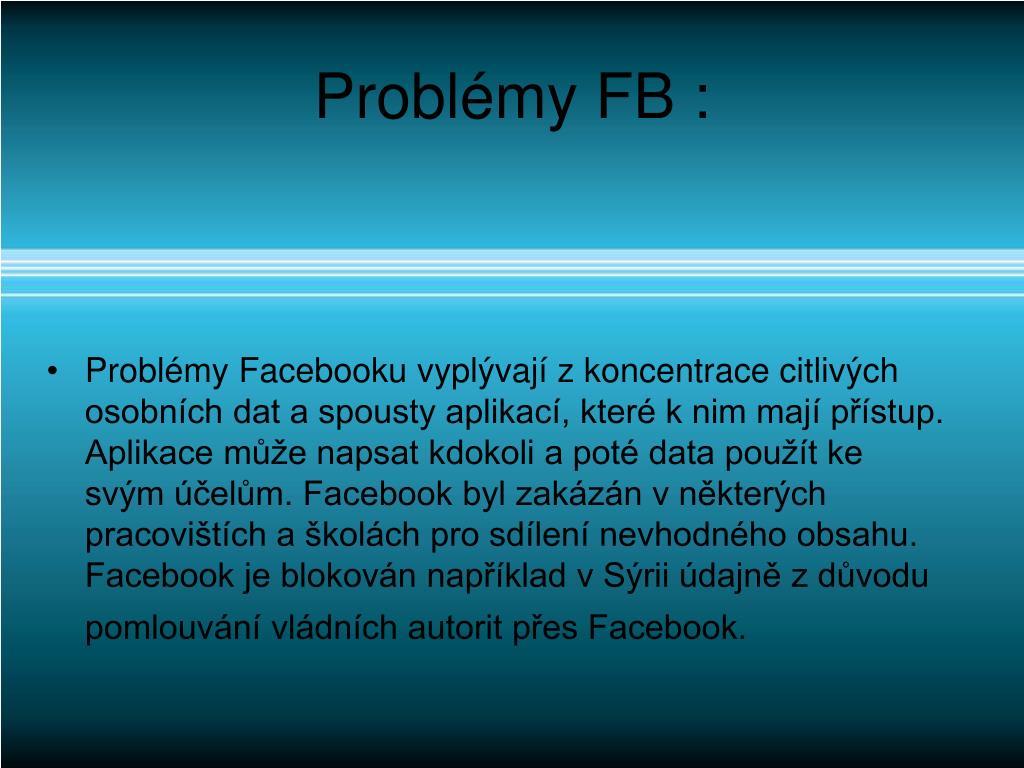 Problémy FB :

• Problémy Facebooku vyplývají z koncentrace citlivých osobních dat a spousty aplikací, které k nim mají přístup. Aplikace může napsat kdokoli a poté data použít ke svým účelům. Facebook byl zakázán v některých pracovištích a školách pro sdílení nevhodného obsahu. Facebook je blokován například v Sýrii údajně z důvodu pomlouvání vládních autorit přes Facebook.